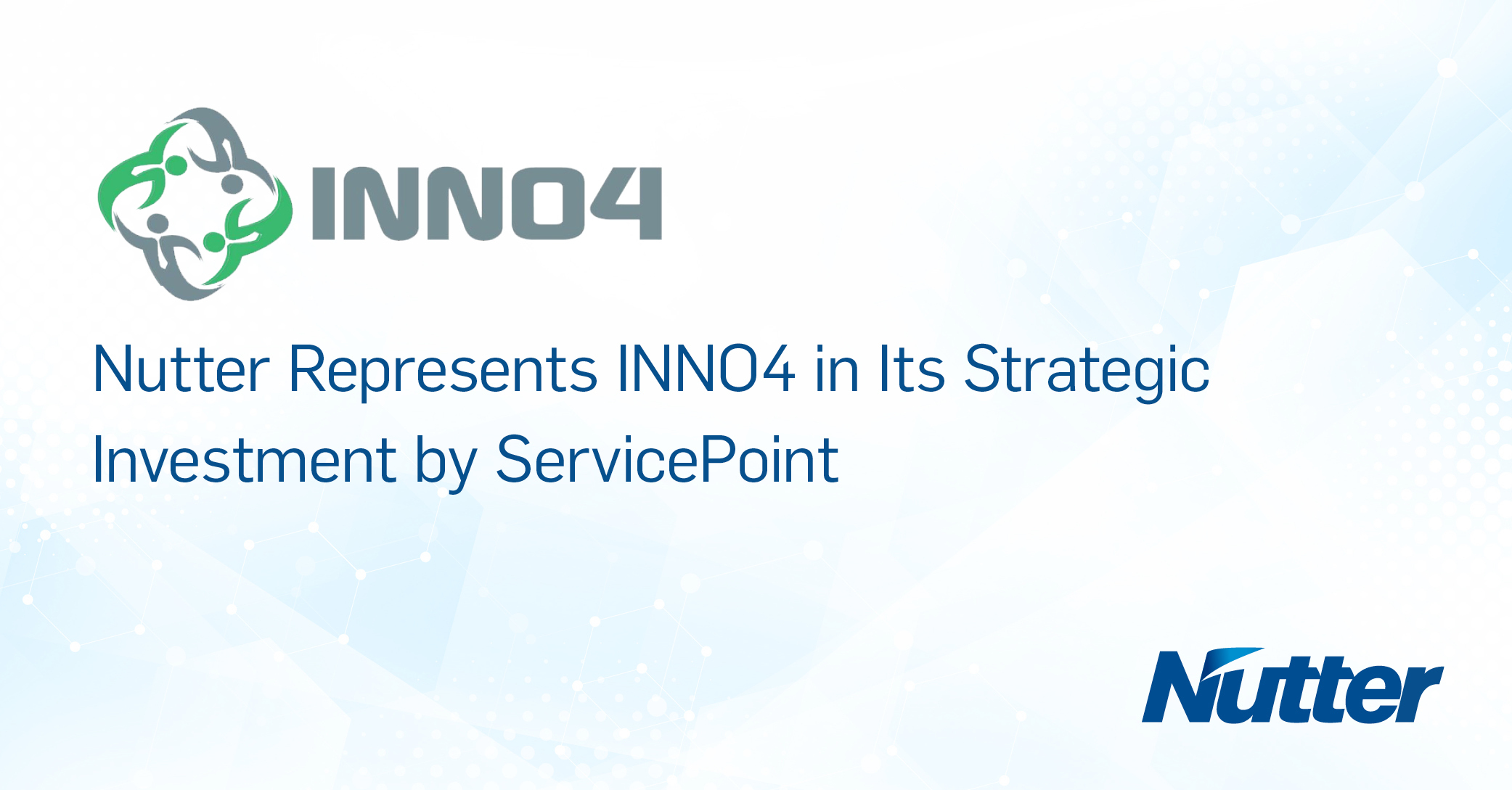 INNO4

Nutter Represents INNO4 in Its Strategic Investment by ServicePoint

Nutter